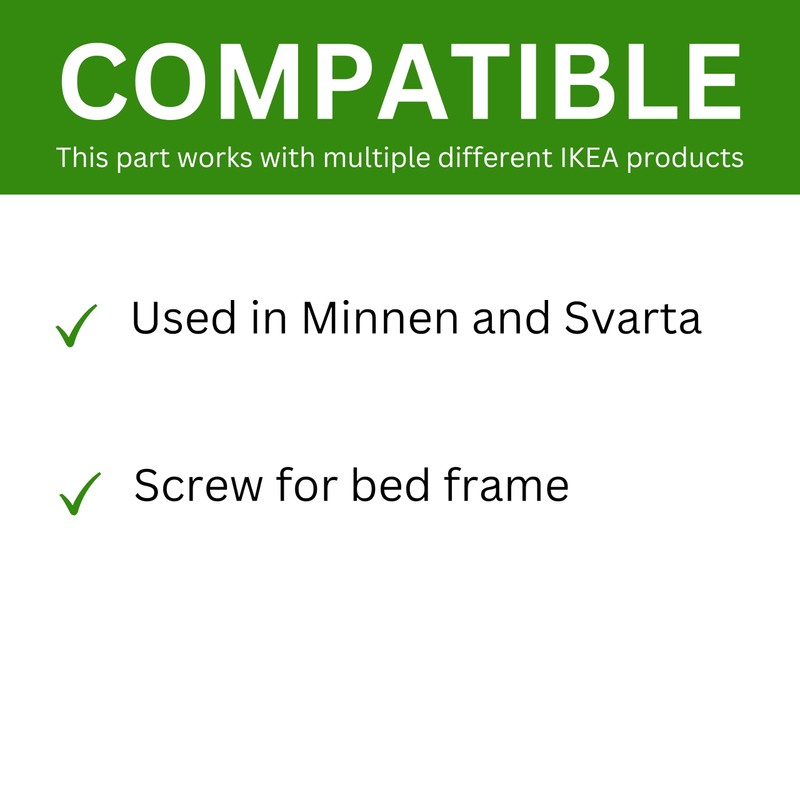 COMPATIBLE
This part works with multiple different IKEA products

✓ Used in Minnen and Svarta

✓ Screw for bed frame